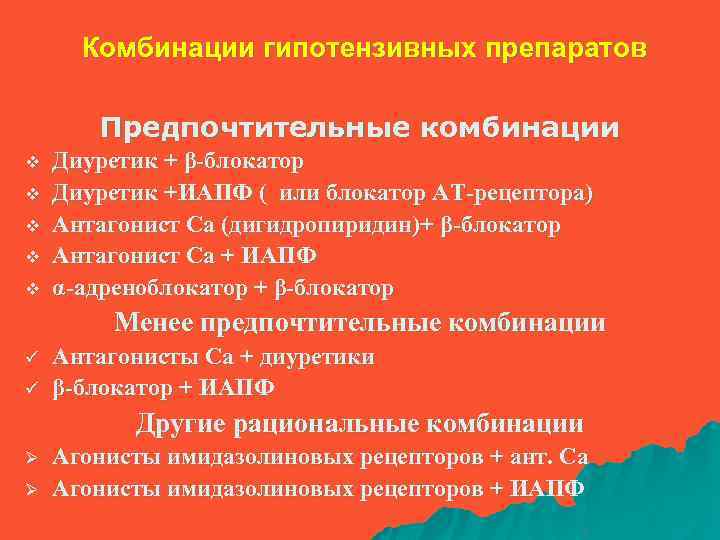 Комбинации гипотензивных препаратов

Предпочтительные комбинации

❖ Диуретик + β-блокатор
❖ Диуретик +ИАПФ ( или блокатор АТ-рецептора)
❖ Антагонист Са (дигидропиридин)+ β-блокатор
❖ Антагонист Са + ИАПФ
❖ α-адреноблокатор + β-блокатор

Менее предпочтительные комбинации

✓ Антагонисты Са + диуретики
✓ β-блокатор + ИАПФ

Другие рациональные комбинации

➢ Агонисты имидазолиновых рецепторов + ант. Са
➢ Агонисты имидазолиновых рецепторов + ИАПФ